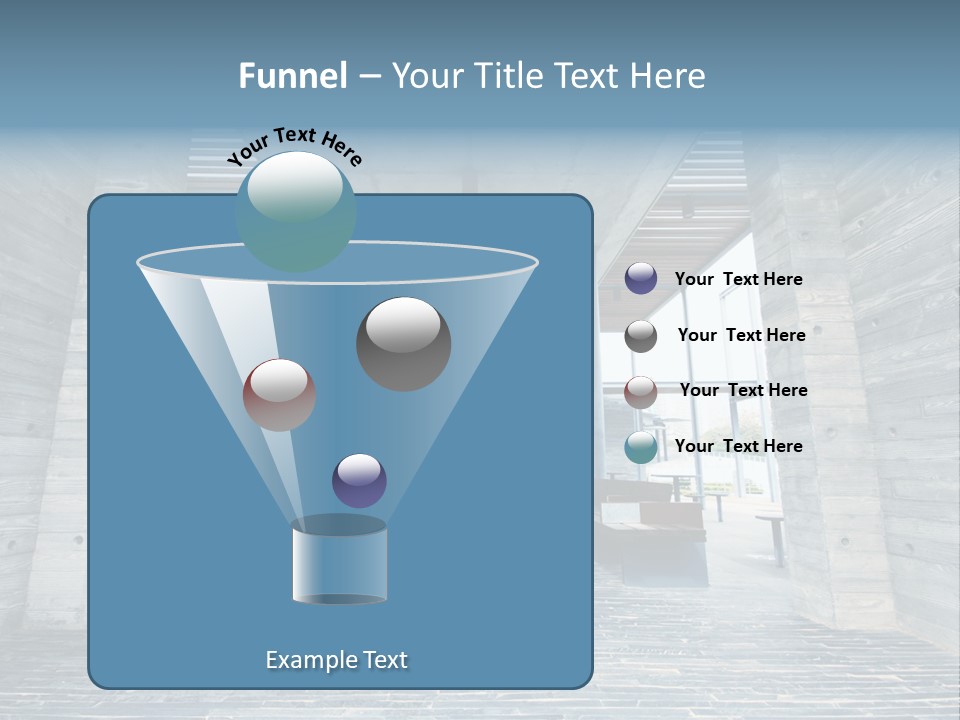 Funnel – Your Title Text Here

Your Text Here

Your Text Here

Your Text Here

Your Text Here

Your Text Here

Example Text